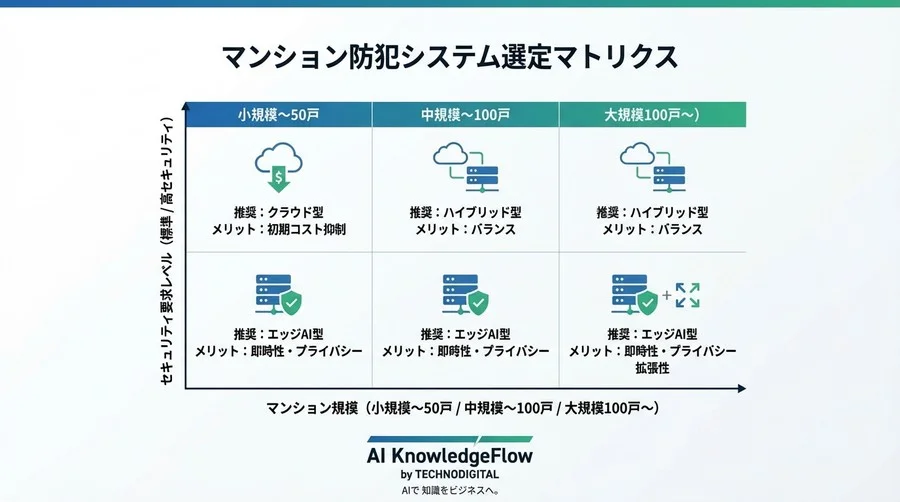 マンション防犯システム選定マトリクス

セキュリティ要求レベル（標準 / 高セキュリティ）

| 小規模〜50戸 | 中規模〜100戸 | 大規模100戸〜) |
|---|---|---|
| 推奨：クラウド型 メリット：初期コスト抑制 | 推奨：ハイブリッド型 メリット：バランス | 推奨：ハイブリッド型 メリット：バランス |
| 推奨：エッジAI型 メリット：即時性・プライバシー | 推奨：エッジAI型 メリット：即時性・プライバシー | 推奨：エッジAI型 メリット：即時性・プライバシー 拡張性 |

マンション規模（小規模〜50戸 / 中規模〜100戸 / 大規模100戸〜）

AI KnowledgeFlow
by TECHNODIGITAL
AIで 知識をビジネスへ。